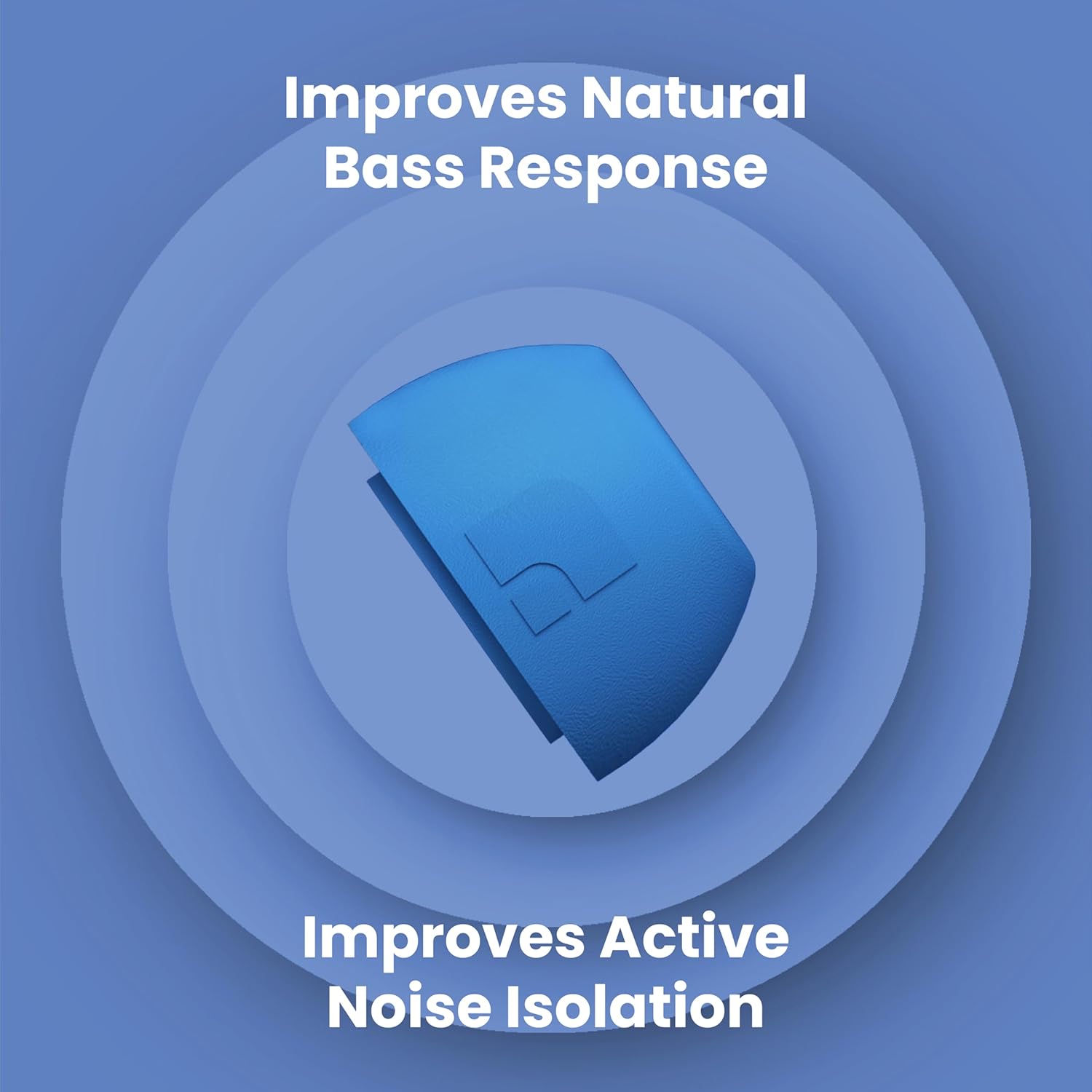 Improves Natural Bass Response

Improves Active Noise Isolation